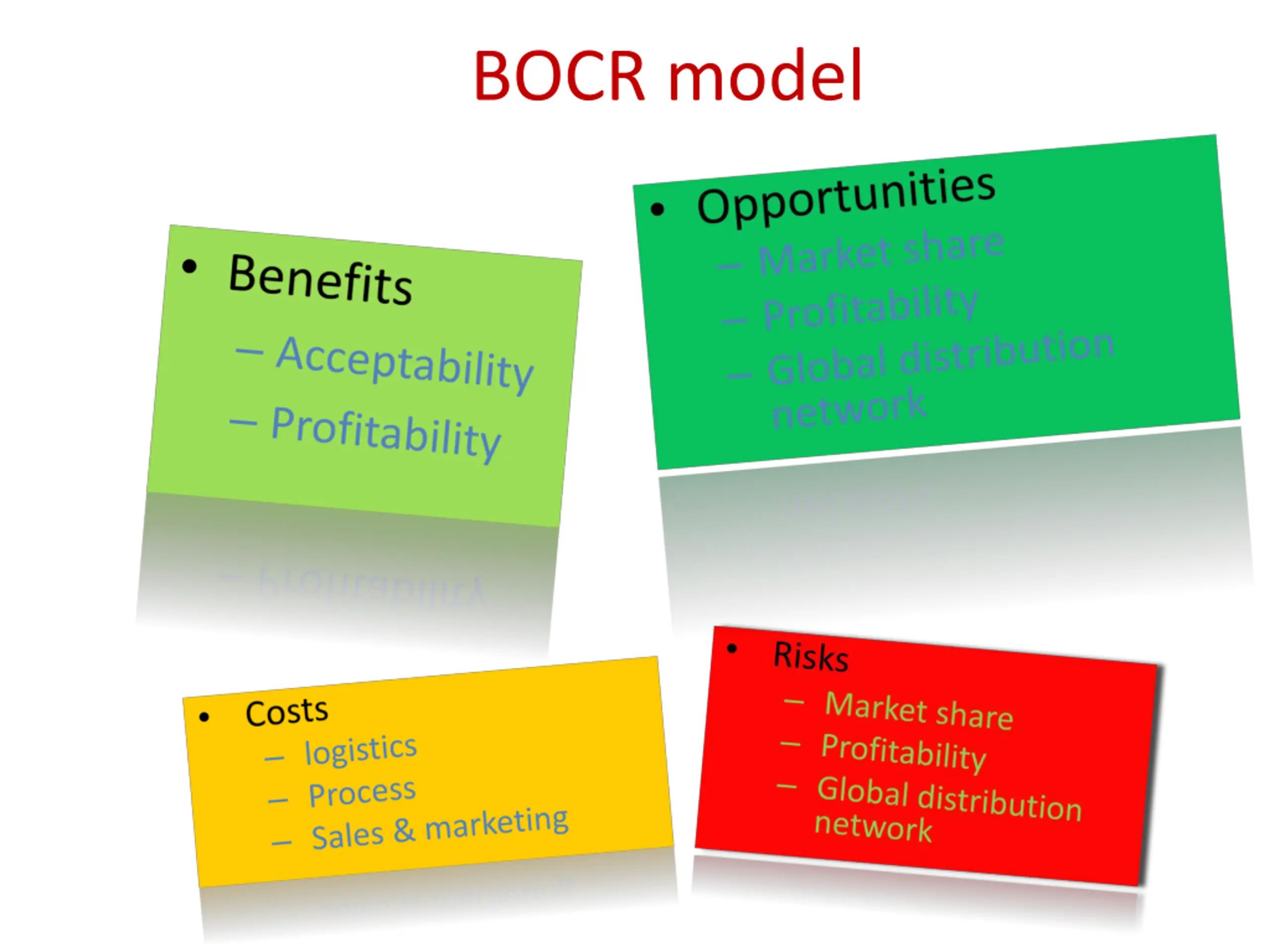 BOCR model

• Benefits
– Acceptability
– Profitability

• Opportunities
– Market share
– Profitability
– Global distribution network

• Costs
– logistics
– Process
– Sales & marketing

• Risks
– Market share
– Profitability
– Global distribution network